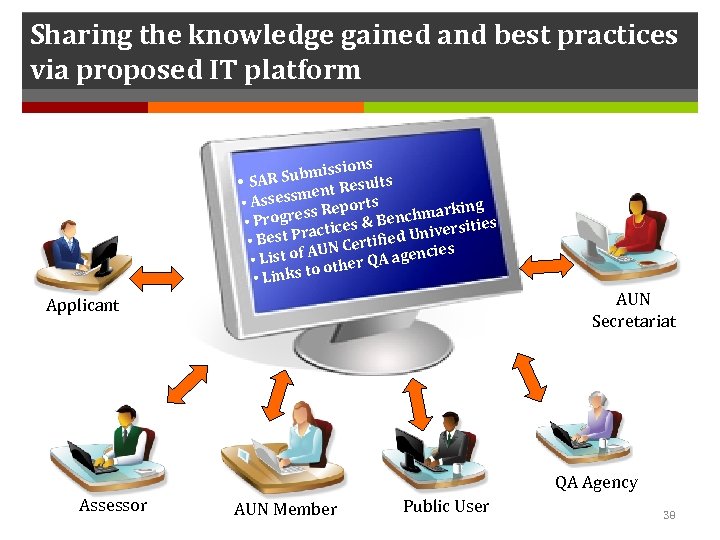 Sharing the knowledge gained and best practices via proposed IT platform

• SAR Submissions
• Assessment Results
• Progress Reports
• Best Practices & Benchmarking
• List of AUN Certified Universities
• Links to other QA agencies

Applicant

AUN Secretariat

Assessor

AUN Member

Public User

QA Agency

38